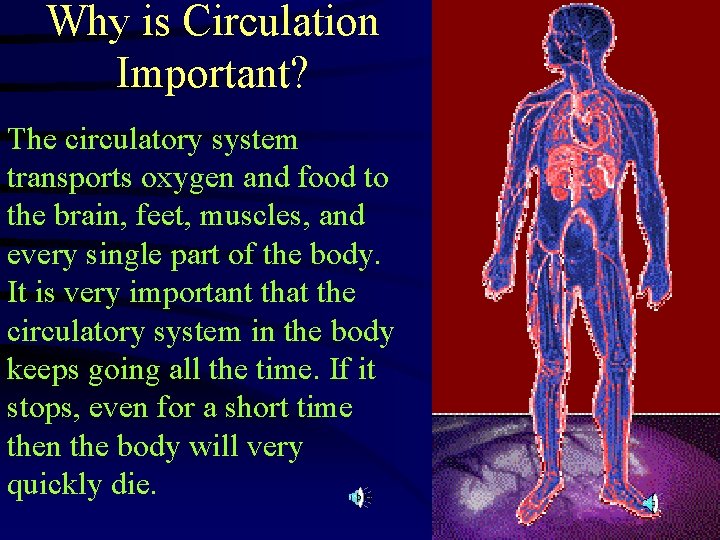 Why is Circulation Important?

The circulatory system transports oxygen and food to the brain, feet, muscles, and every single part of the body. It is very important that the circulatory system in the body keeps going all the time. If it stops, even for a short time then the body will very quickly die.